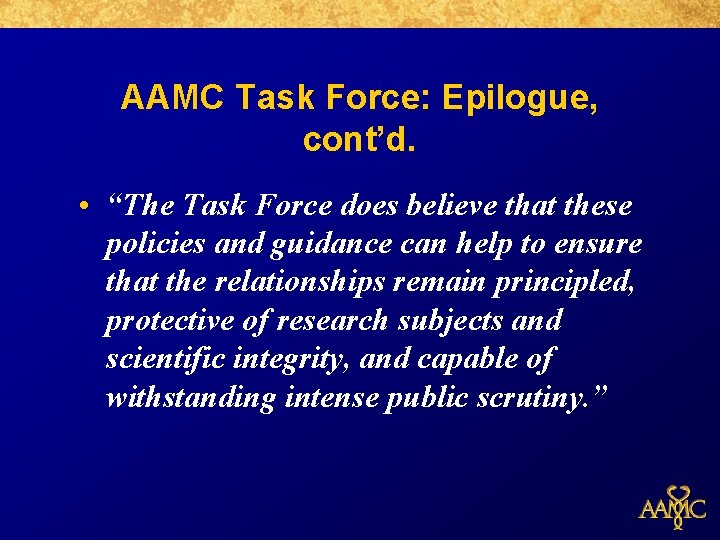 AAMC Task Force: Epilogue, cont'd.

• "The Task Force does believe that these policies and guidance can help to ensure that the relationships remain principled, protective of research subjects and scientific integrity, and capable of withstanding intense public scrutiny."

AAMC